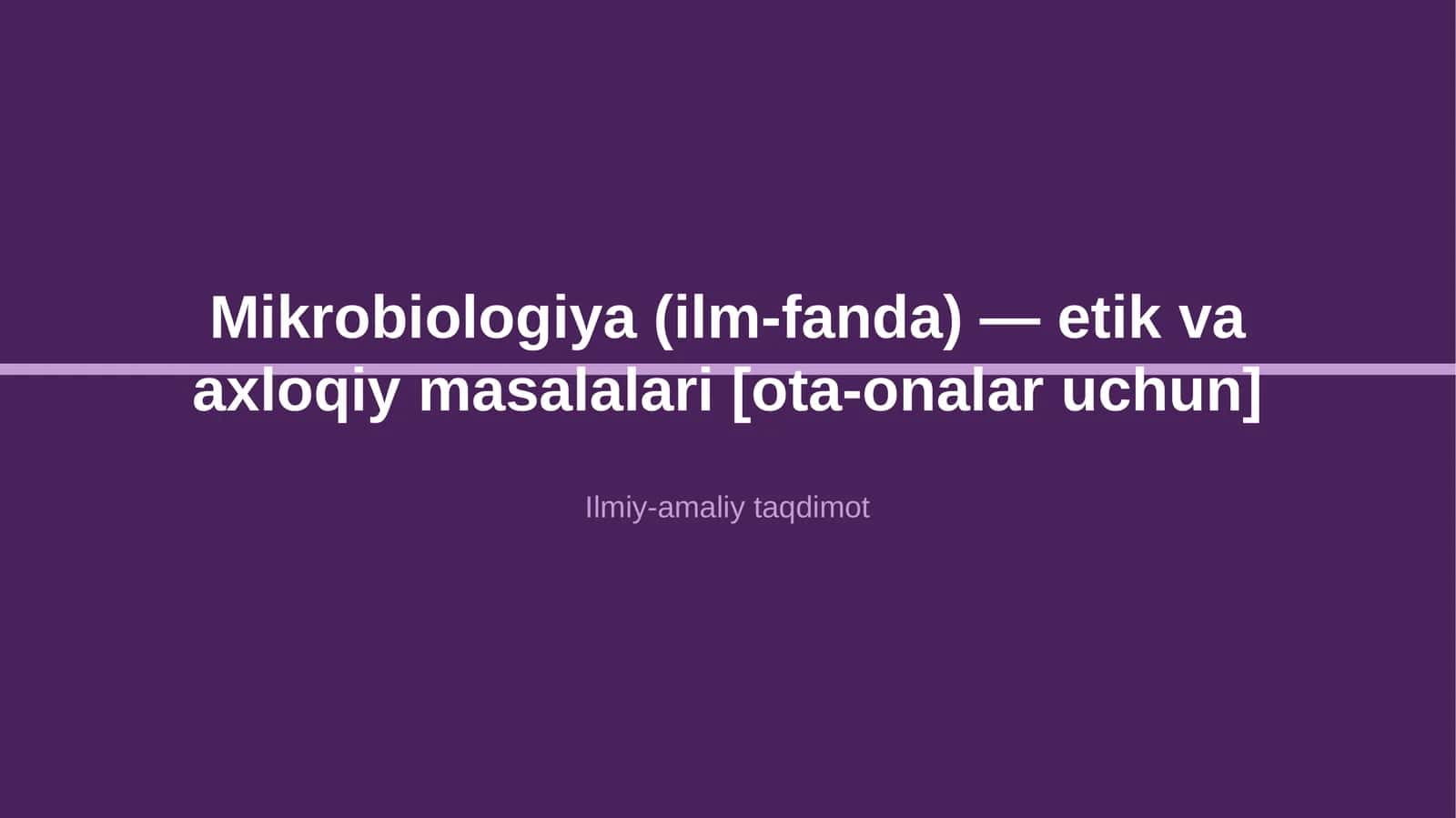 Mikrobiologiya (ilm-fanda) — etik va axloqiy masalalari [ota-onalar uchun]

Ilmiy-amaliy taqdimot